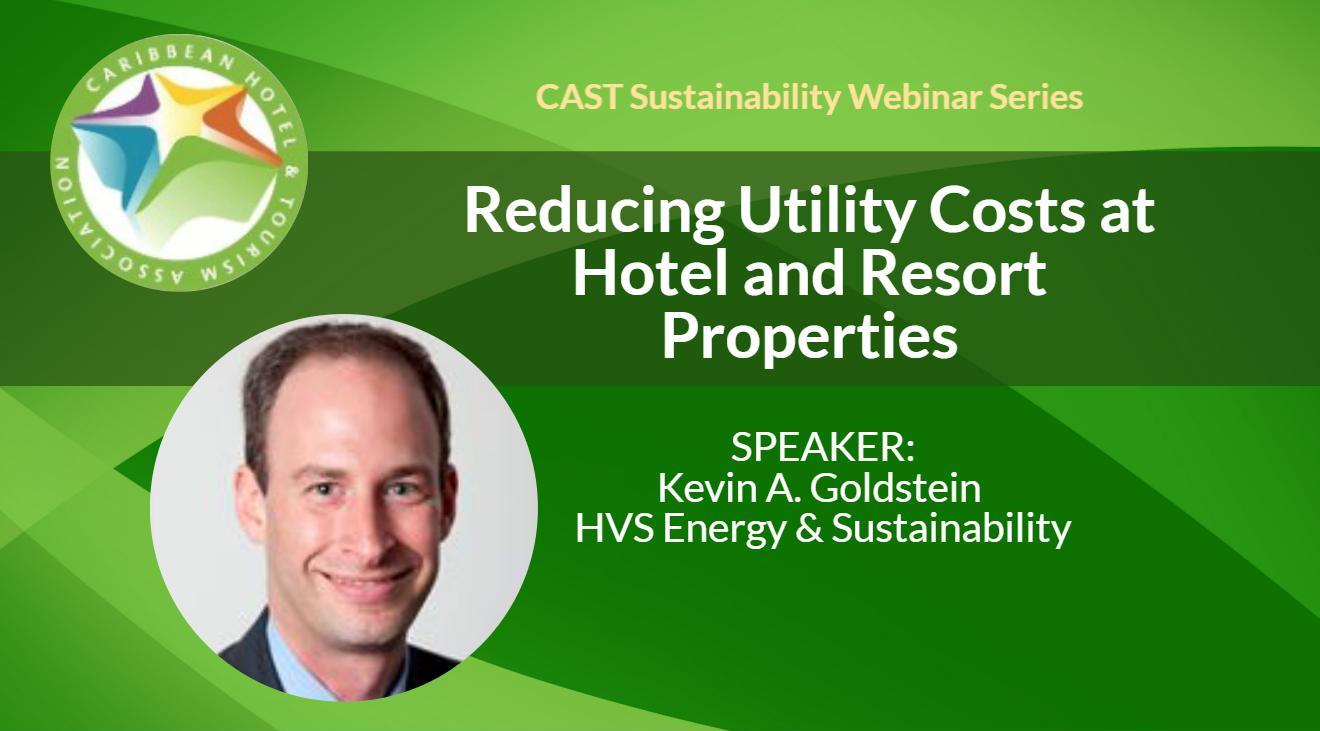 CARIBBEAN HOTEL & TOURISM ASSOCIATION

CAST Sustainability Webinar Series

Reducing Utility Costs at Hotel and Resort Properties

SPEAKER:
Kevin A. Goldstein
HVS Energy & Sustainability